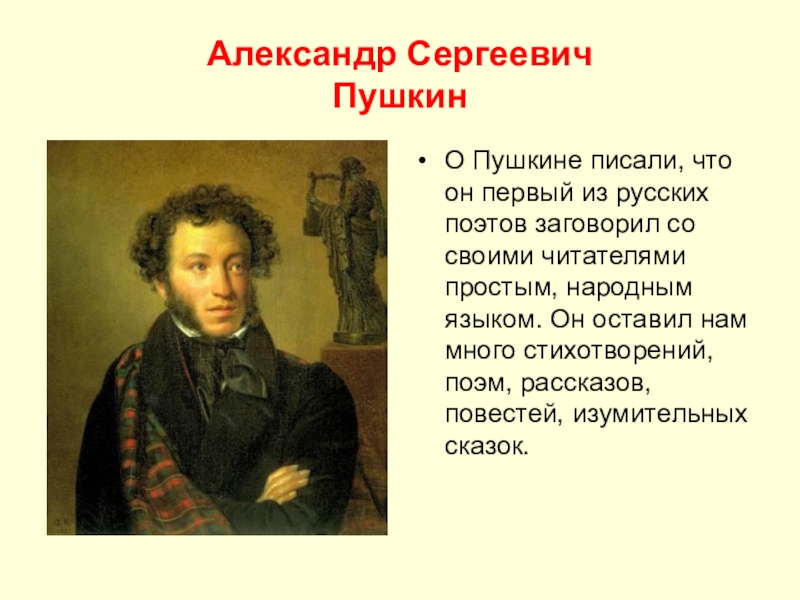 Александр Сергеевич Пушкин

• О Пушкине писали, что он первый из русских поэтов заговорил со своими читателями простым, народным языком. Он оставил нам много стихотворений, поэм, рассказов, повестей, изумительных сказок.